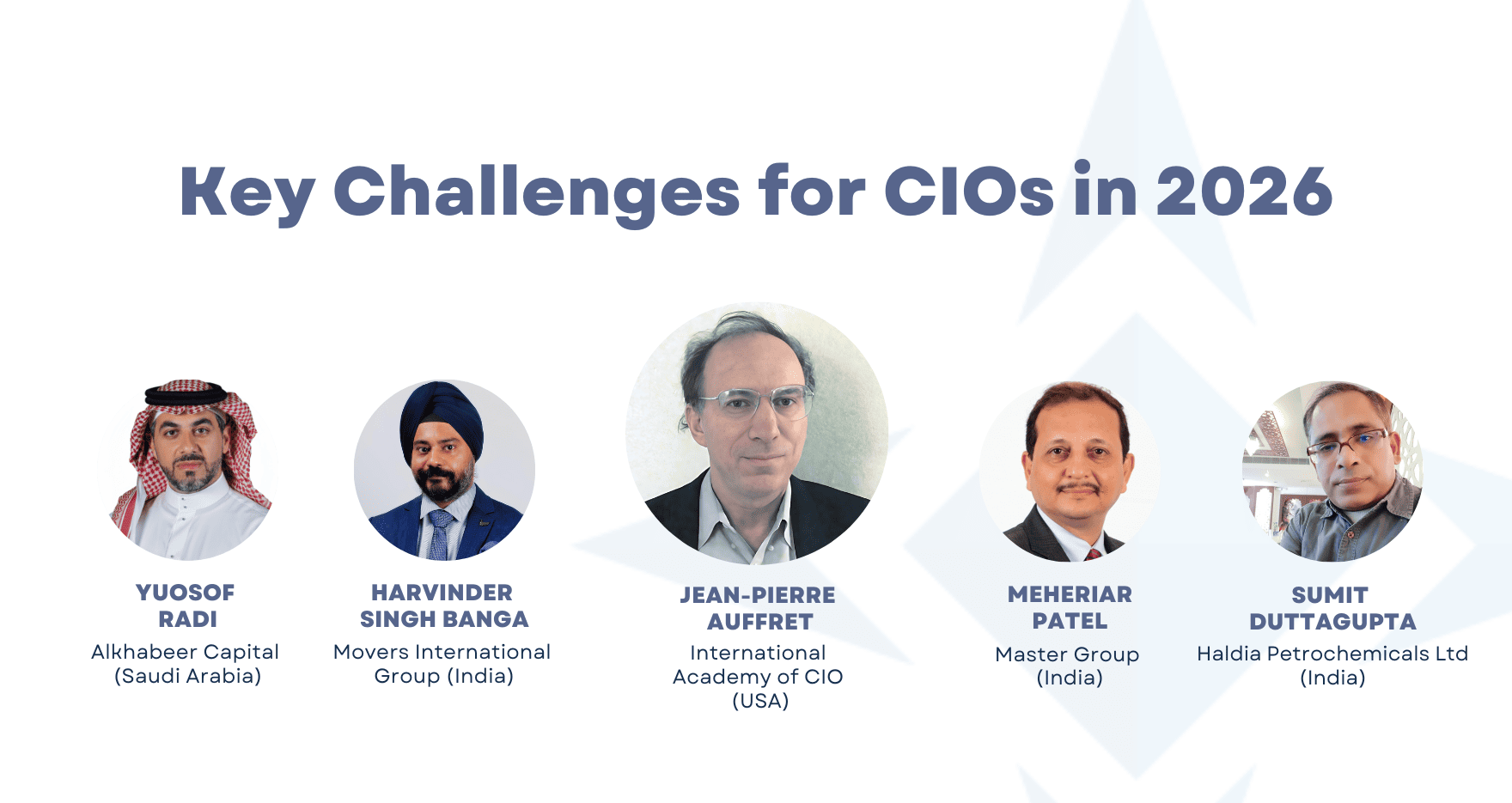 Key Challenges for CIOs in 2026

YUOSOF RADI
Alkhabeer Capital (Saudi Arabia)

HARVINDER SINGH BANGA
Movers International Group (India)

JEAN-PIERRE AUFFRET
International Academy of CIO (USA)

MEHERIAR PATEL
Master Group (India)

SUMIT DUTTAGUPTA
Haldia Petrochemicals Ltd (India)